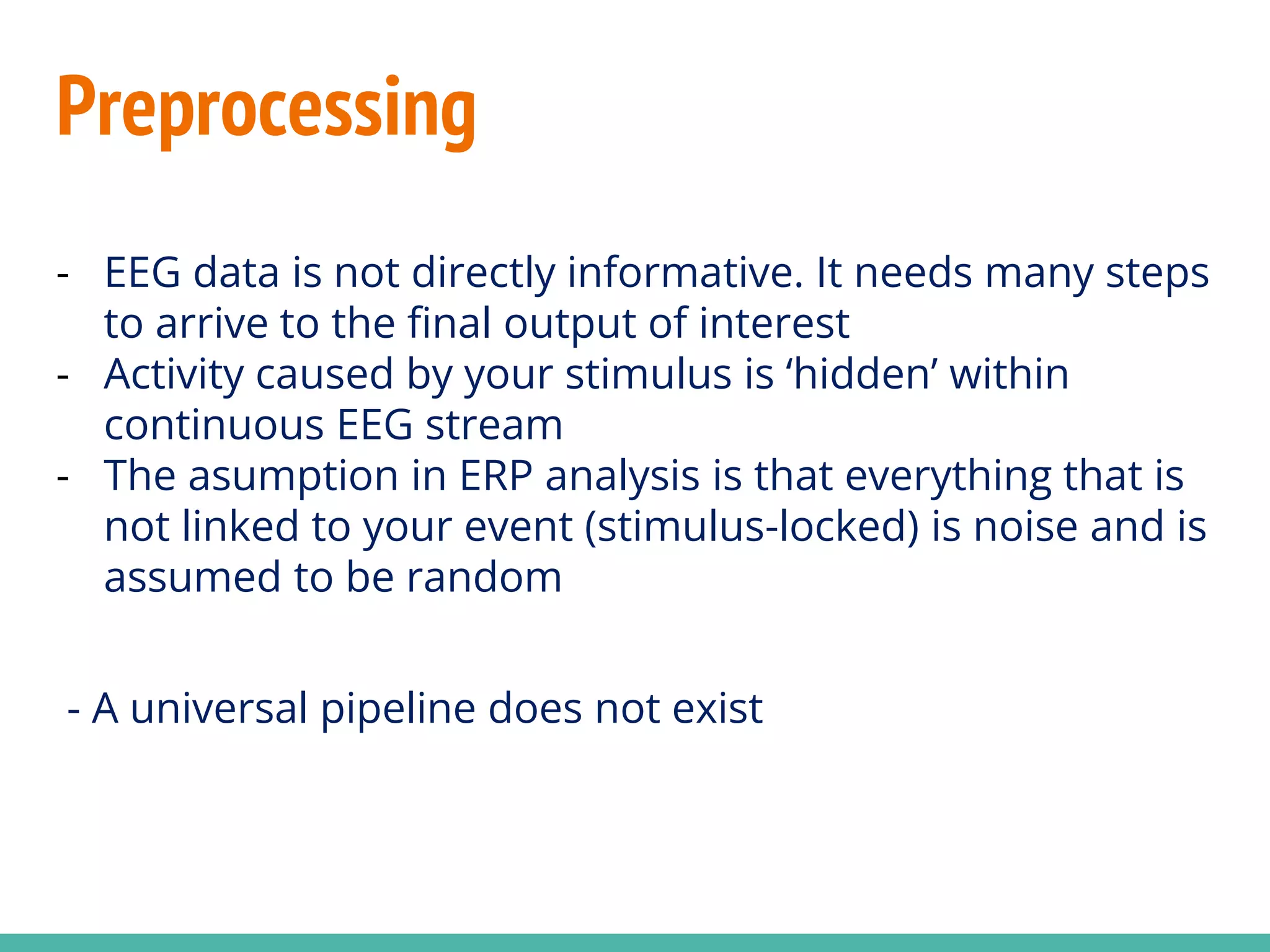 Preprocessing

- EEG data is not directly informative. It needs many steps to arrive to the final output of interest
- Activity caused by your stimulus is ‘hidden’ within continuous EEG stream
- The asumption in ERP analysis is that everything that is not linked to your event (stimulus-locked) is noise and is assumed to be random

- A universal pipeline does not exist